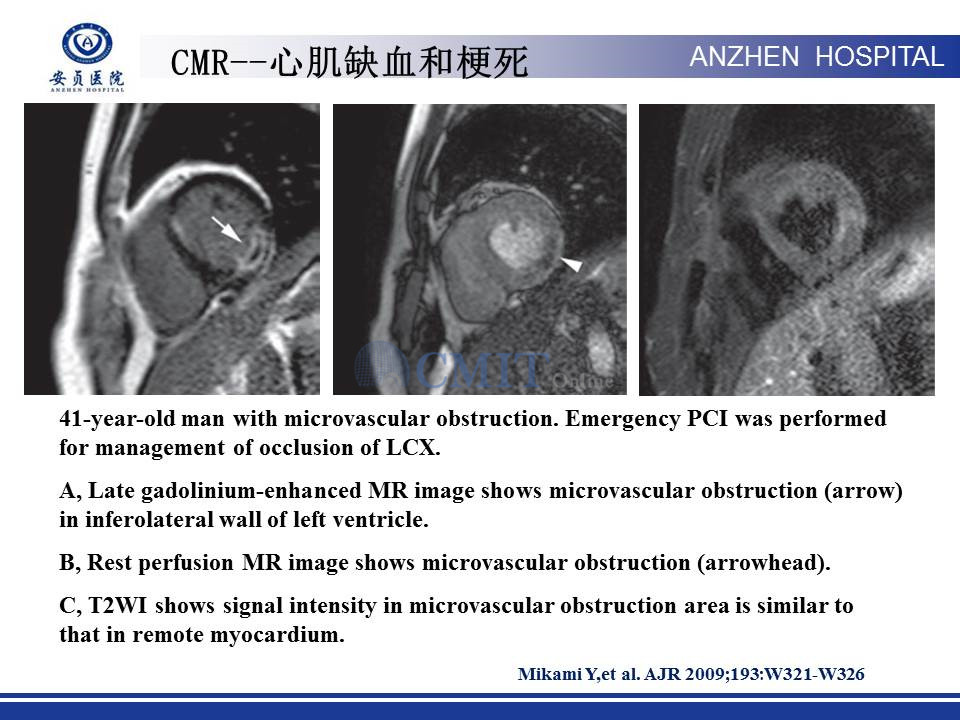 安贞医院
ANZHEN HOSPITAL

CMR--心肌缺血和梗死

ANZHEN HOSPITAL

CMIT Online

41-year-old man with microvascular obstruction. Emergency PCI was performed for management of occlusion of LCX.

A, Late gadolinium-enhanced MR image shows microvascular obstruction (arrow) in inferolateral wall of left ventricle.

B, Rest perfusion MR image shows microvascular obstruction (arrowhead).

C, T2WI shows signal intensity in microvascular obstruction area is similar to that in remote myocardium.

Mikami Y,et al. AJR 2009;193:W321-W326